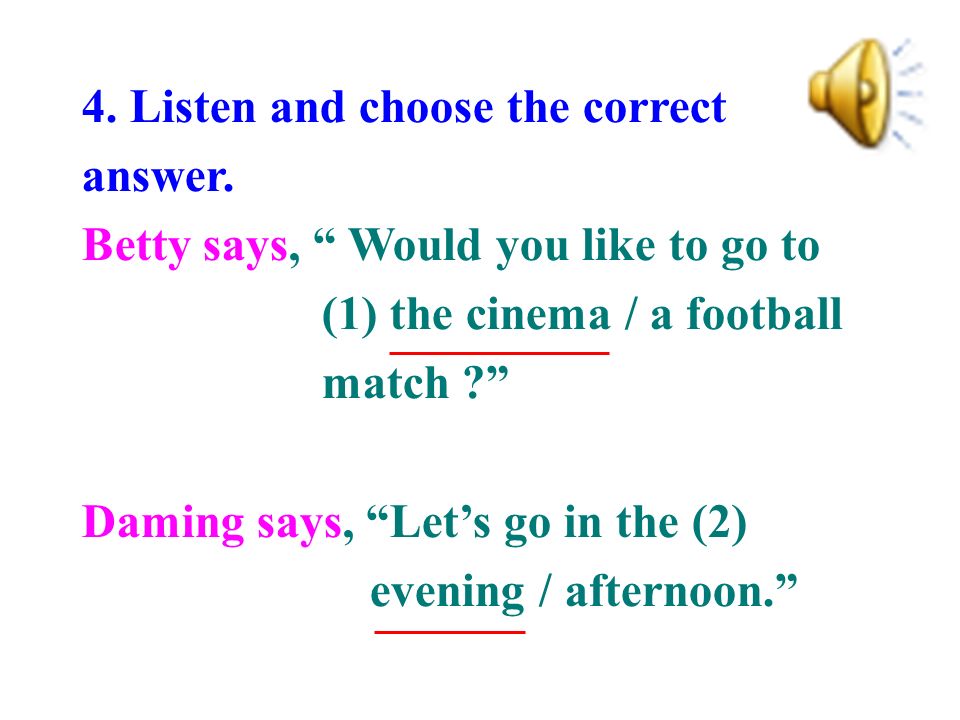 4. Listen and choose the correct answer.

Betty says, “ Would you like to go to (1) the cinema / a football match ?”

Daming says, “Let’s go in the (2) evening / afternoon.”